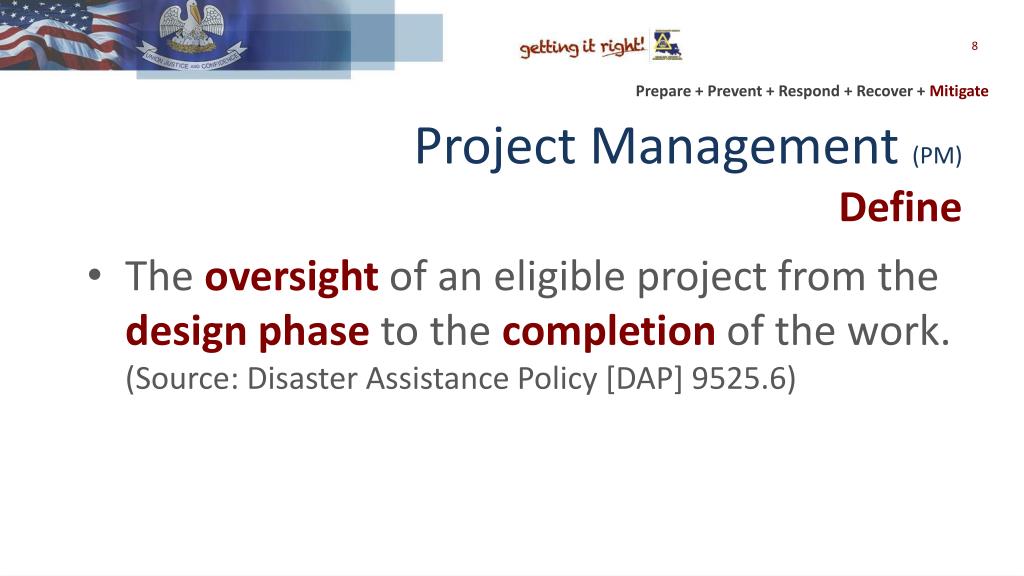 UNION JUSTICE AND CONFIDENCE

getting it right!

8

Prepare + Prevent + Respond + Recover + Mitigate

Project Management (PM)
Define

• The oversight of an eligible project from the design phase to the completion of the work. (Source: Disaster Assistance Policy [DAP] 9525.6)